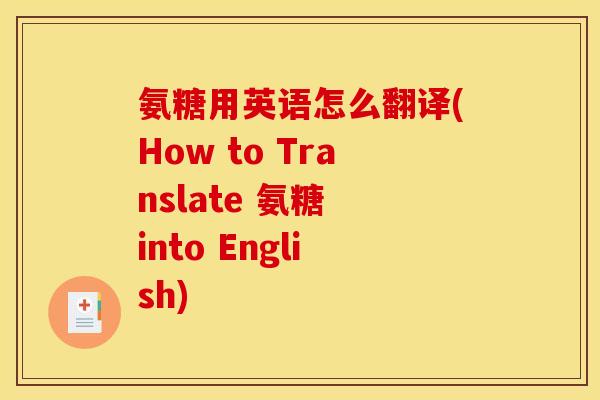 氨糖用英语怎么翻译(How to Translate 氨糖 into English)